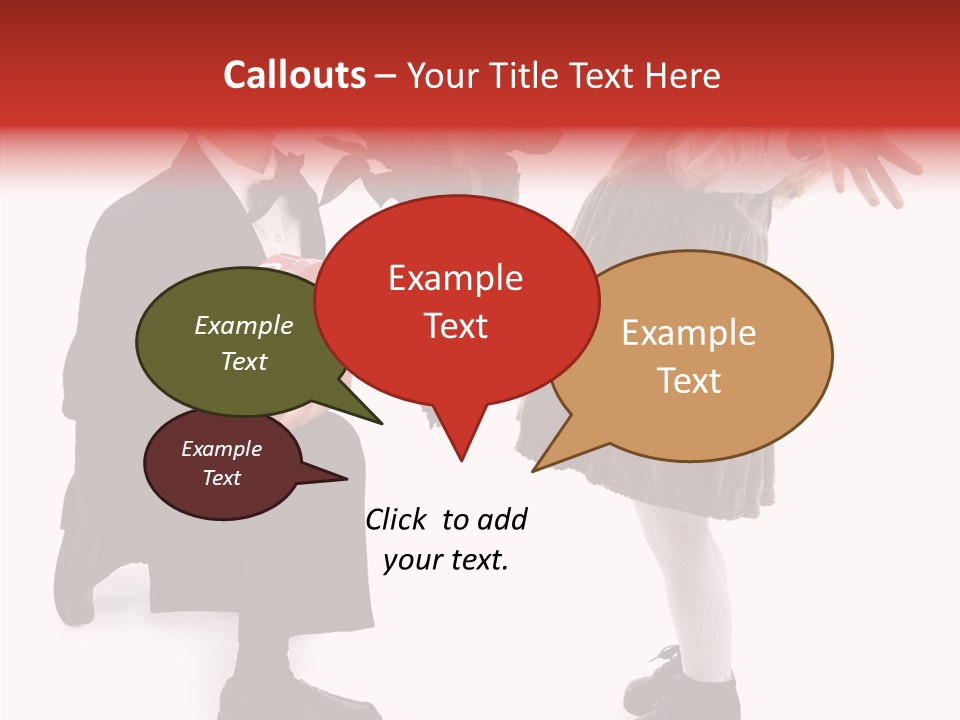 Callouts – Your Title Text Here

Example Text

Example Text

Example Text

Example Text

Click to add your text.